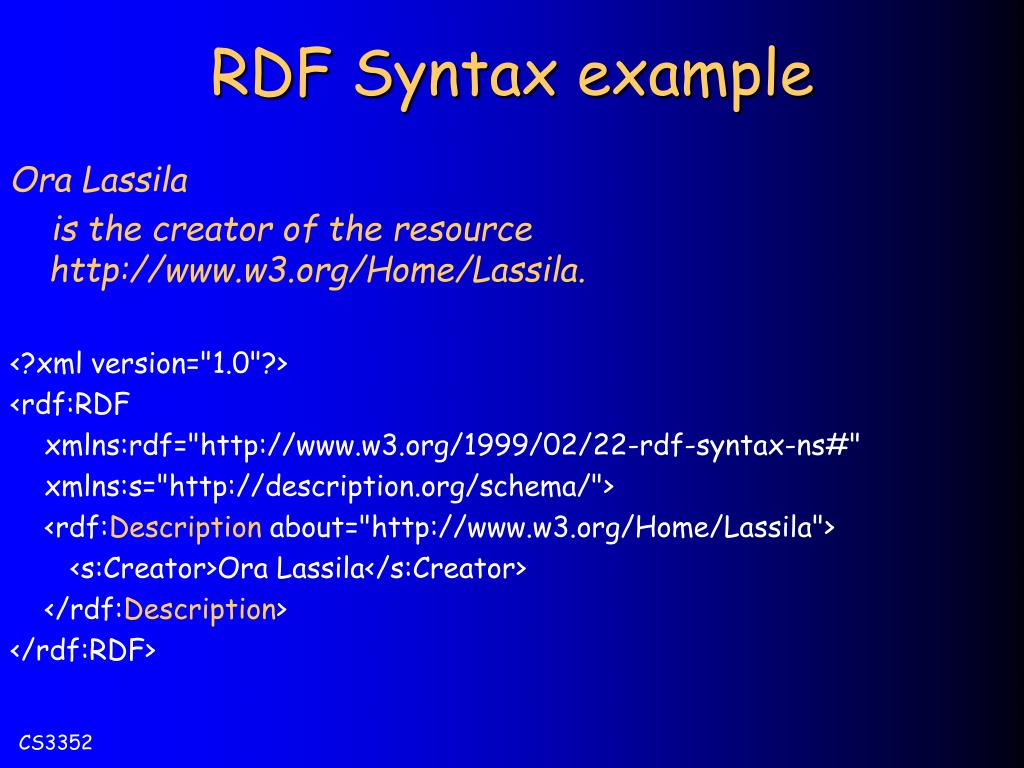 RDF Syntax example

Ora Lassila

is the creator of the resource http://www.w3.org/Home/Lassila.

<?xml version="1.0"?>
<rdf:RDF
xmlns:rdf="http://www.w3.org/1999/02/22-rdf-syntax-ns#"
xmlns:s="http://description.org/schema/">
<rdf:Description about="http://www.w3.org/Home/Lassila">
<s:Creator>Ora Lassila</s:Creator>
</rdf:Description>
</rdf:RDF>

CS3352